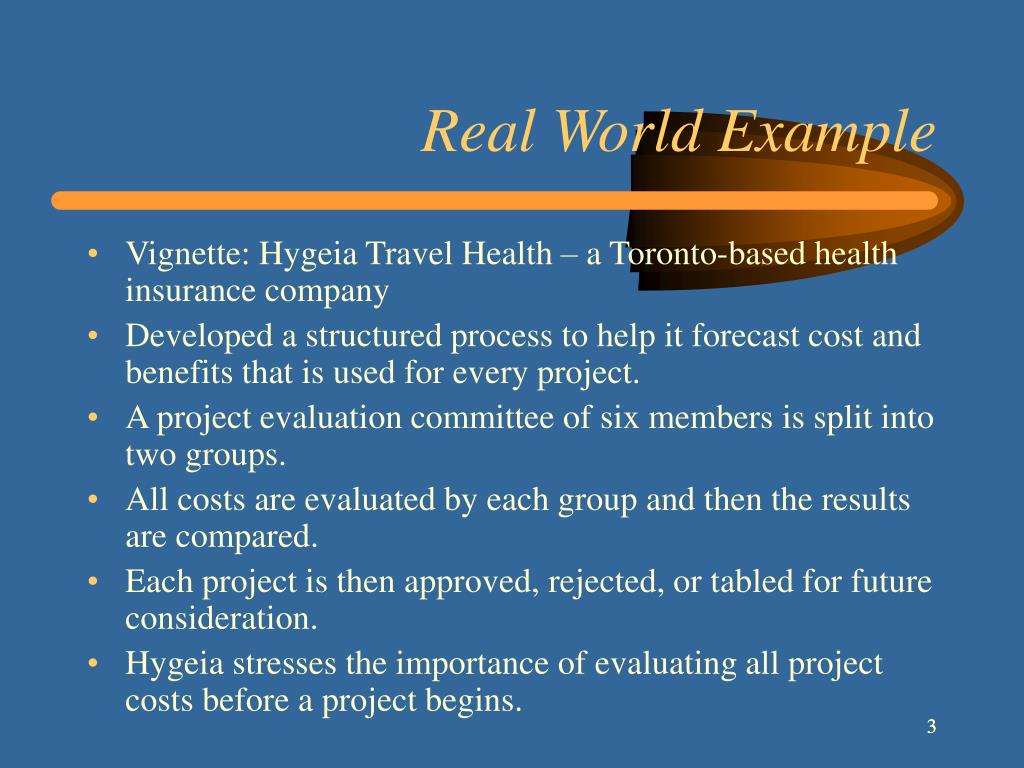 Real World Example

• Vignette: Hygeia Travel Health – a Toronto-based health insurance company
• Developed a structured process to help it forecast cost and benefits that is used for every project.
• A project evaluation committee of six members is split into two groups.
• All costs are evaluated by each group and then the results are compared.
• Each project is then approved, rejected, or tabled for future consideration.
• Hygeia stresses the importance of evaluating all project costs before a project begins.

3